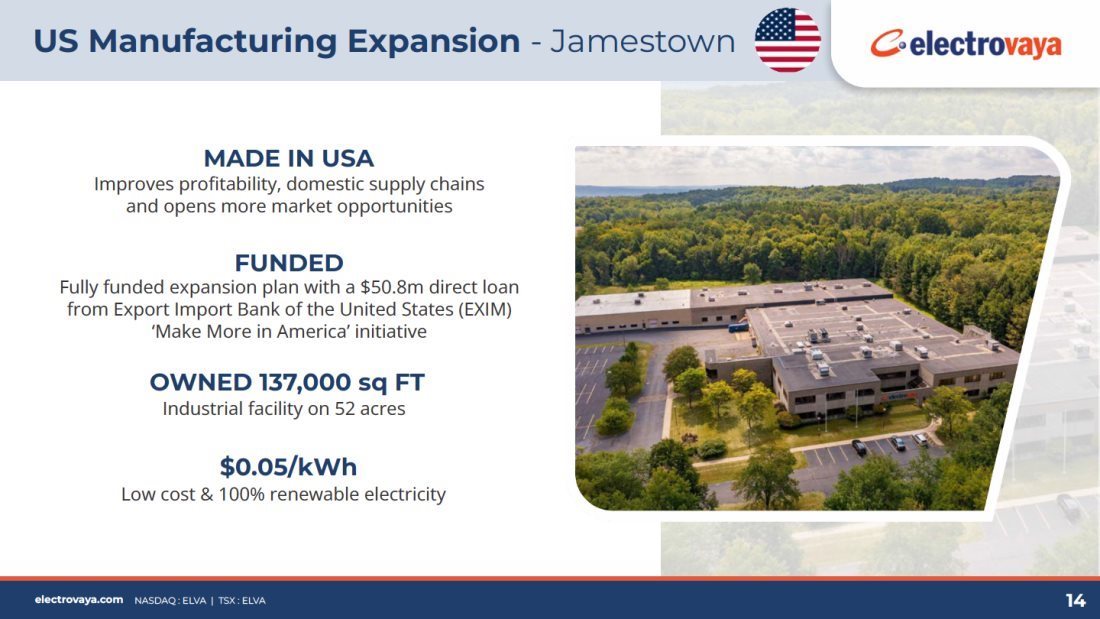 US Manufacturing Expansion - Jamestown

electrovaya

MADE IN USA
Improves profitability, domestic supply chains and opens more market opportunities

FUNDED
Fully funded expansion plan with a $50.8m direct loan from Export Import Bank of the United States (EXIM) 'Make More in America' initiative

OWNED 137,000 sq FT
Industrial facility on 52 acres

$0.05/kWh
Low cost & 100% renewable electricity

electrovaya.com NASDAQ : ELVA | TSX : ELVA

14